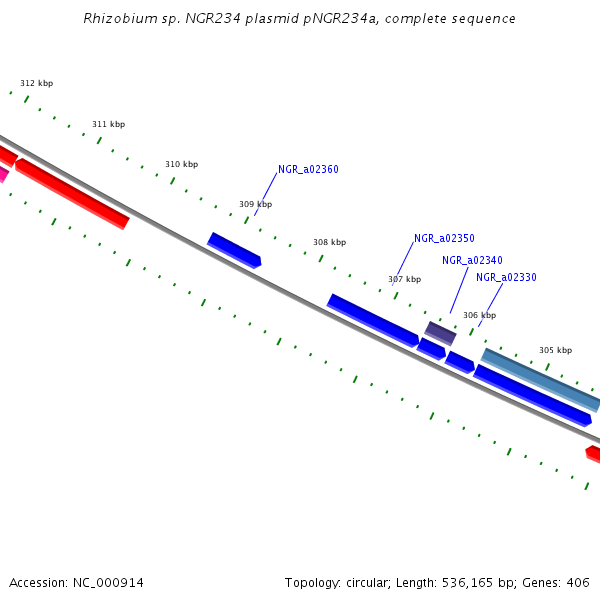 Rhizobium sp. NGR234 plasmid pNGR234a, complete sequence

312 kbp
311 kbp
310 kbp
NGR_a02360
309 kbp
308 kbp
NGR_a02350
NGR_a02340
307 kbp
NGR_a02330
306 kbp
305 kbp

Accession: NC_000914

Topology: circular; Length: 536,165 bp; Genes: 406